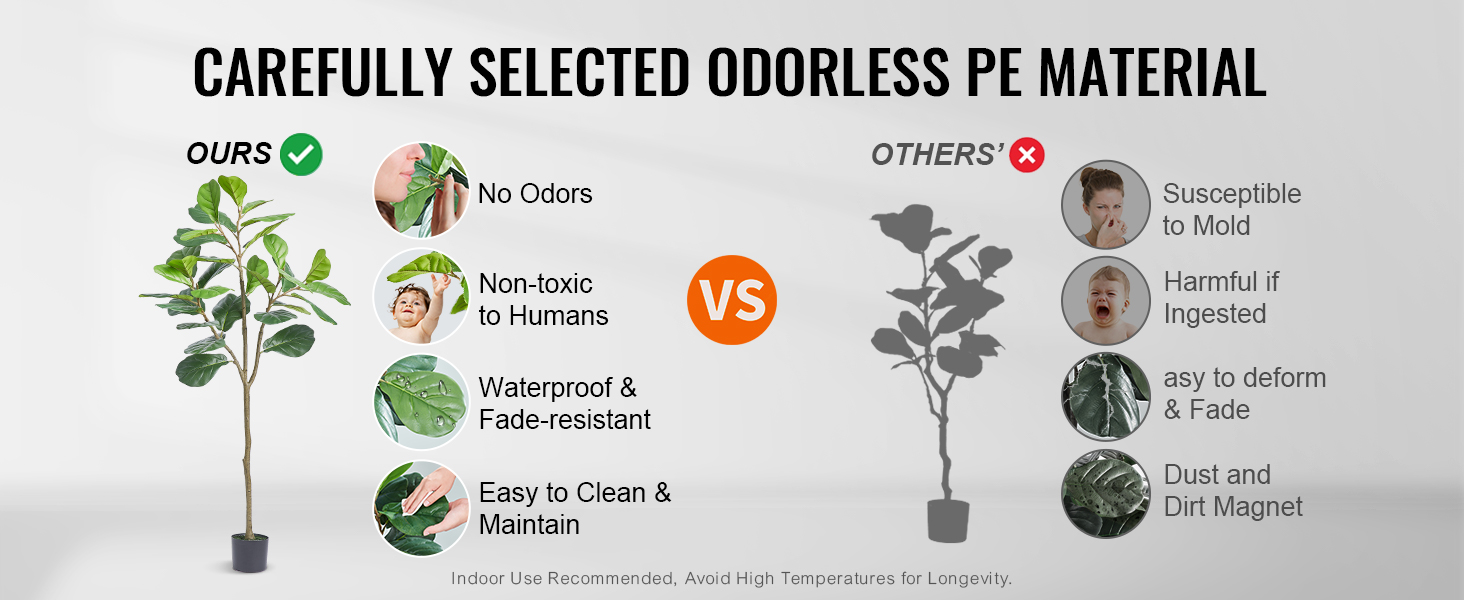 CAREFULLY SELECTED ODORLESS PE MATERIAL

OURS

No Odors

Non-toxic to Humans

Waterproof & Fade-resistant

Easy to Clean & Maintain

VS

OTHERS'

Susceptible to Mold

Harmful if Ingested

asy to deform & Fade

Dust and Dirt Magnet

Indoor Use Recommended, Avoid High Temperatures for Longevity.